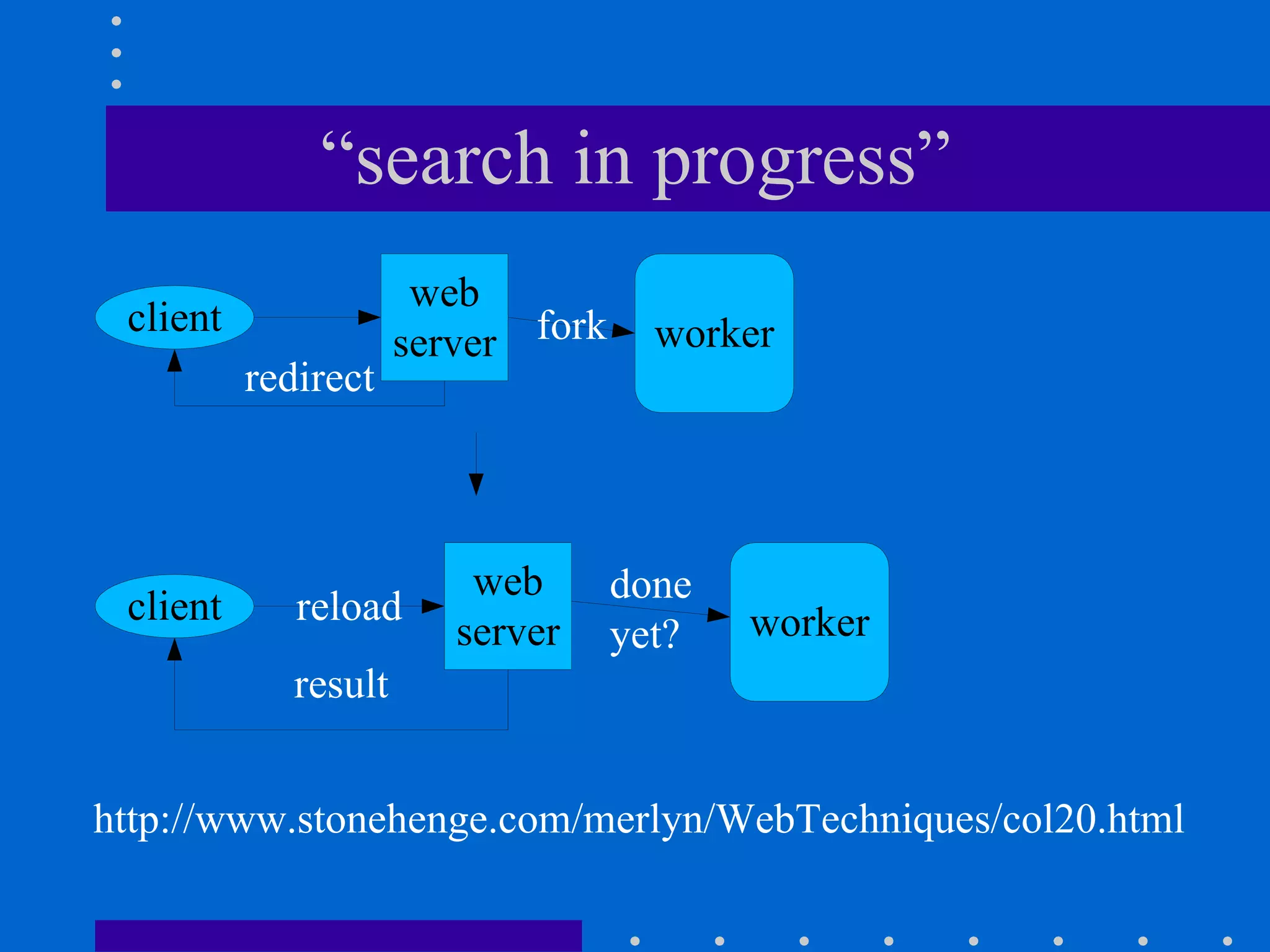 “search in progress”

client

web server

fork

worker

redirect

client

reload

web server

done yet?

worker

result

http://www.stonehenge.com/merlyn/WebTechniques/col20.html